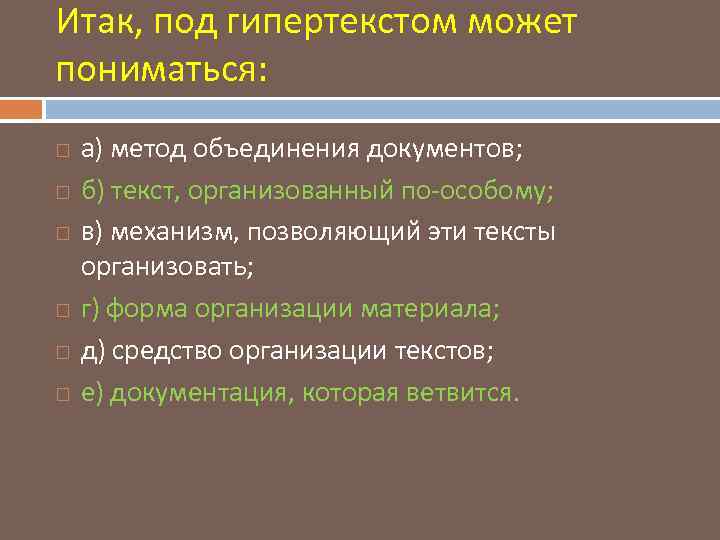 Итак, под гипертекстом может пониматься:

а) метод объединения документов;
б) текст, организованный по-особому;
в) механизм, позволяющий эти тексты организовать;
г) форма организации материала;
д) средство организации текстов;
е) документация, которая ветвится.